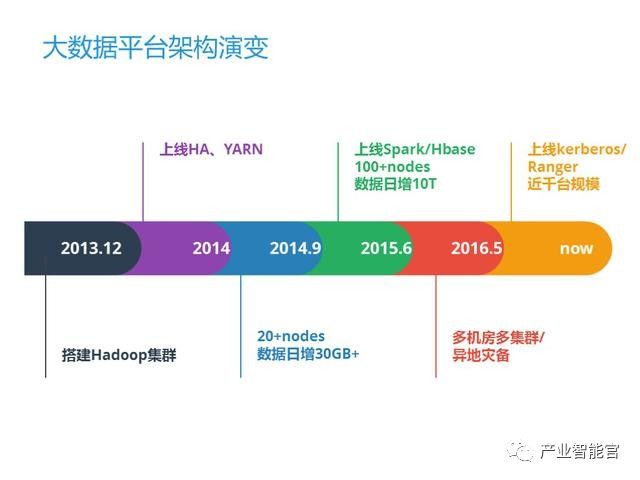 大数据平台架构演变

上线HA、YARN

上线Spark/Hbase
100+nodes
数据日增10T

上线kerberos/
Ranger
近千台规模

2013.12 2014 2014.9 2015.6 2016.5 now

搭建Hadoop集群

20+nodes
数据日增30GB+

多机房多集群/
异地灾备

产业智能官